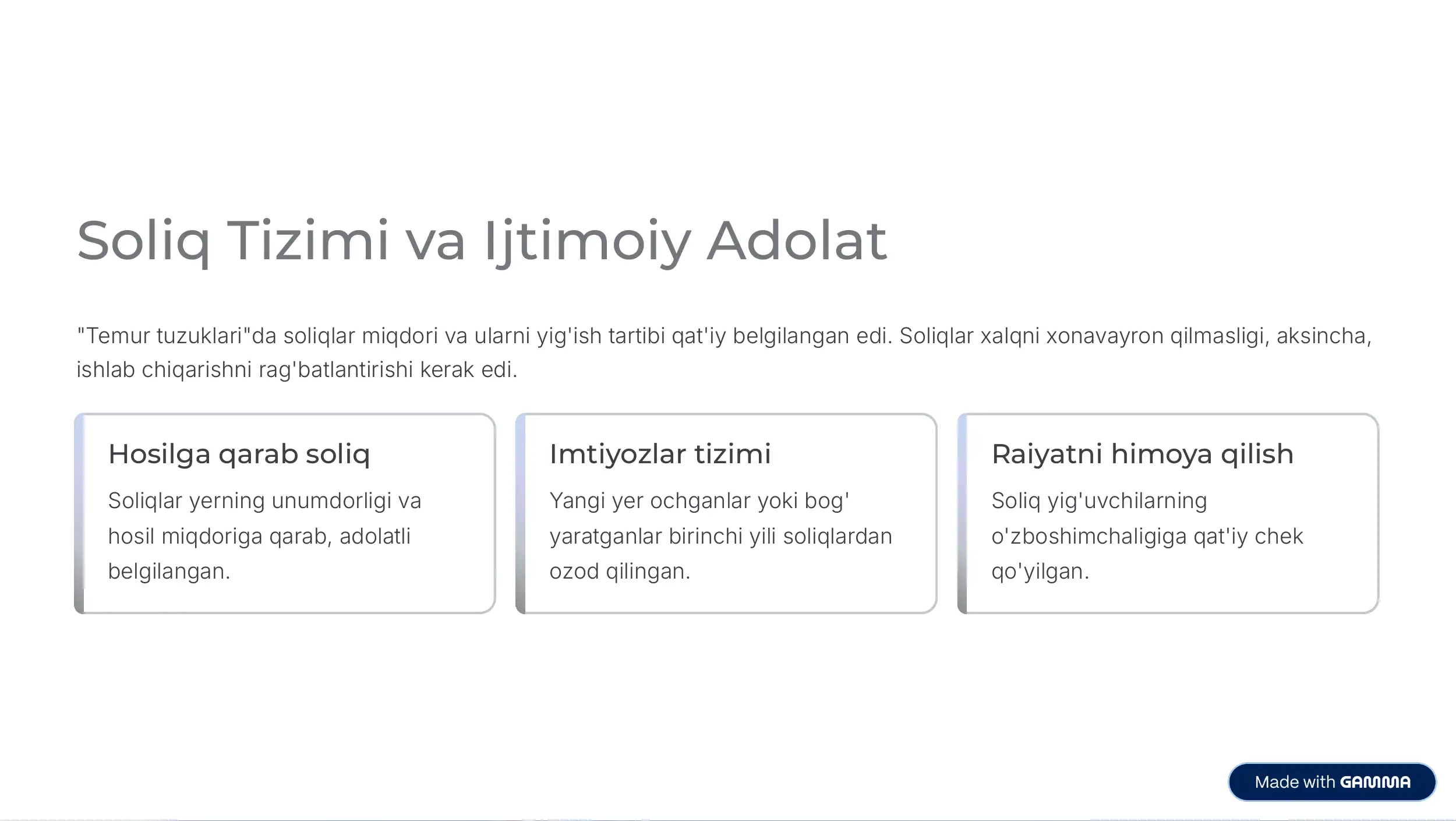 Soliq Tizimi va Ijtimoiy Adolat

"Temur tuzuklari"da soliqlar miqdori va ularni yig'ish tartibi qat'iy belgilangan edi. Soliqlar xalqni xonavayron qilmasligi, aksincha, ishlab chiqarishni rag'batlantirishi kerak edi.

Hosilga qarab soliq

Soliqlar yerning unumdorligi va hosil miqdoriga qarab, adolatli belgilangan.

Imtiyozlar tizimi

Yangi yer ochganlar yoki bog' yaratganlar birinchi yili soliqlardan ozod qilingan.

Raiyatni himoya qilish

Soliq yig'uvchilarning o'zboshimchaligiga qat'iy chek qo'yilgan.

Made with GAMMA